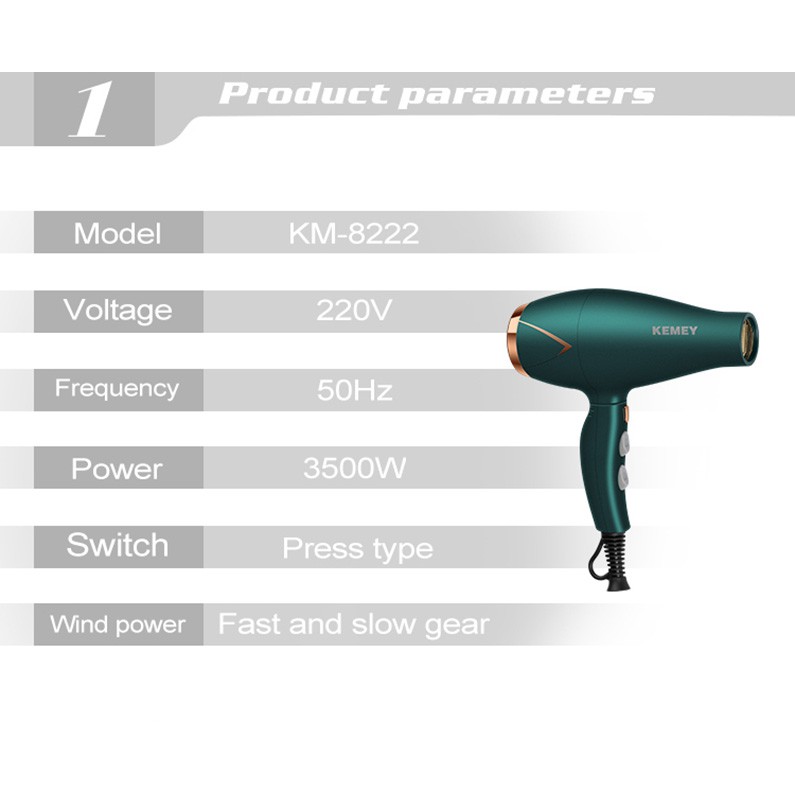 1 Product parameters

| Model | KM-8222 |
|---|---|
| Voltage | 220V |
| Frequency | 50Hz |
| Power | 3500W |
| Switch | Press type |
| Wind power | Fast and slow gear |

KEMEY